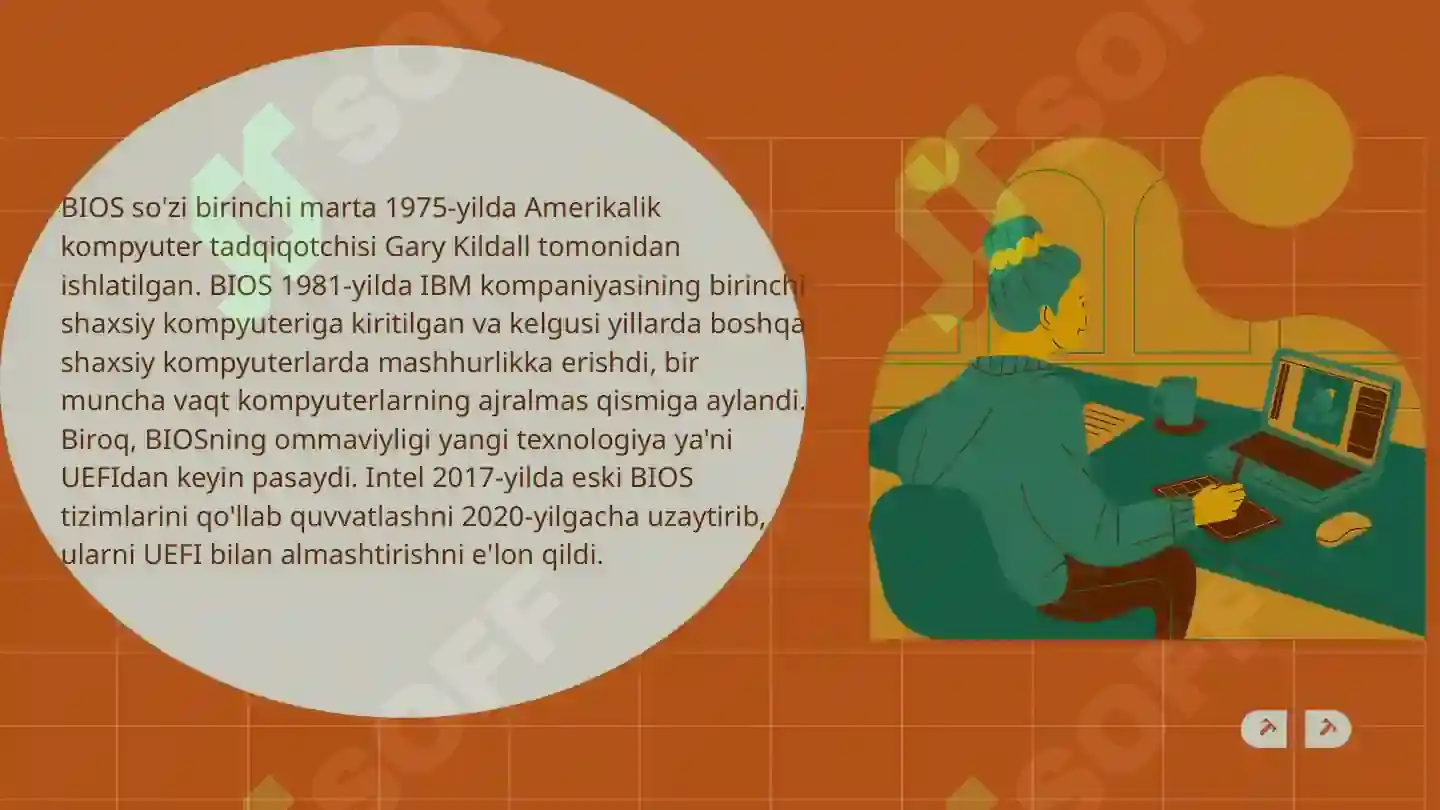 BIOS so'zi birinchi marta 1975-yilda Amerikalik kompyuter tadqiqotchisi Gary Kildall tomonidan ishlatilgan. BIOS 1981-yilda IBM kompaniyasining birinchi shaxsiy kompyuteriga kiritilgan va kelgusi yillarda boshqa shaxsiy kompyuterlarda mashhurlikka erishdi, bir muncha vaqt kompyuterlarning ajralmas qismiga aylandi. Biroq, BIOSning ommaviyligi yangi texnologiya ya'ni UEFIdan keyin pasaydi. Intel 2017-yilda eski BIOS tizimlarini qo'llab quvvatlashni 2020-yilgacha uzaytirib, ularni UEFI bilan almashtirishni e'lon qildi.

SOFF